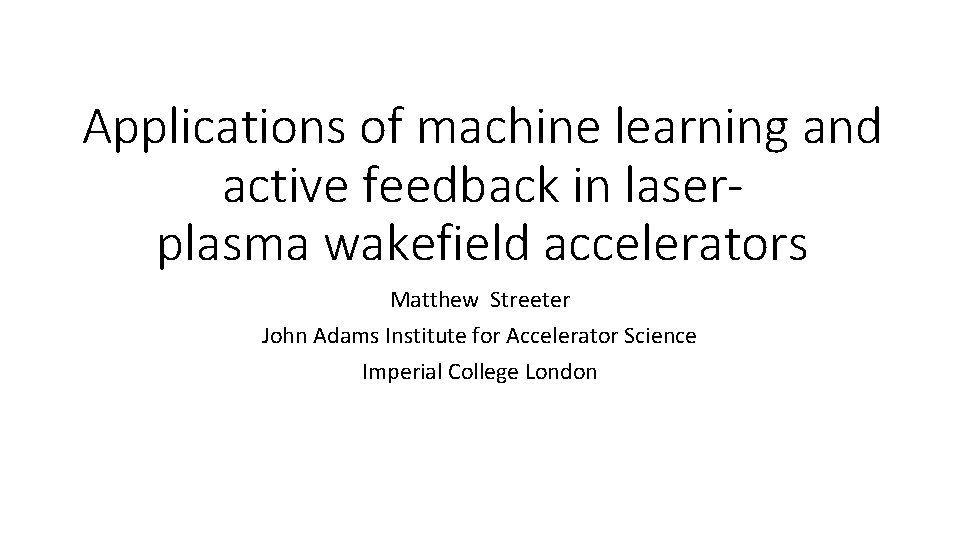 Applications of machine learning and active feedback in laser-plasma wakefield accelerators

Matthew Streeter
John Adams Institute for Accelerator Science
Imperial College London